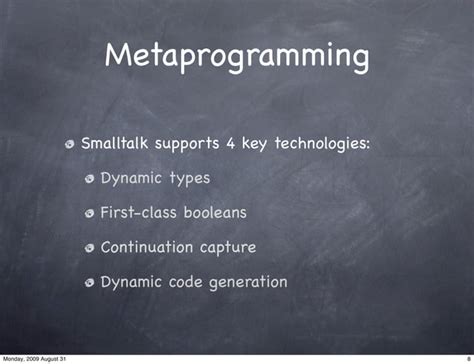 Metaprogramming

Smalltalk supports 4 key technologies:

Dynamic types

First-class booleans

Continuation capture

Dynamic code generation

Monday, 2009 August 31

8